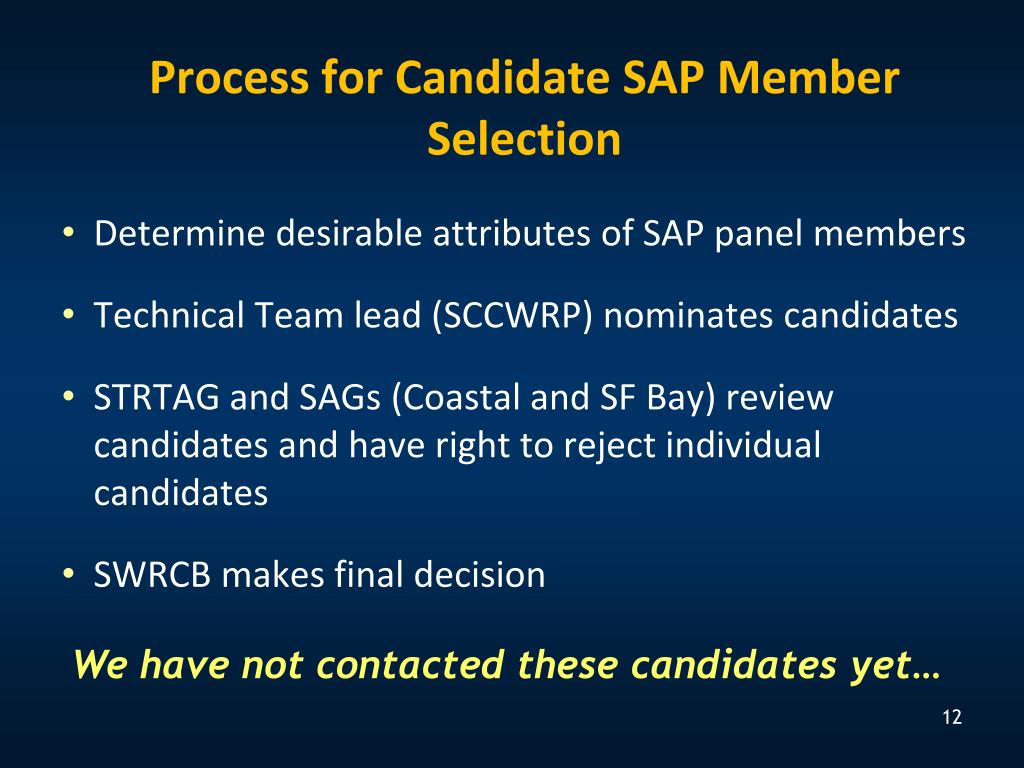 Process for Candidate SAP Member Selection

• Determine desirable attributes of SAP panel members

• Technical Team lead (SCCWRP) nominates candidates

• STRTAG and SAGs (Coastal and SF Bay) review candidates and have right to reject individual candidates

• SWRCB makes final decision

We have not contacted these candidates yet…

12